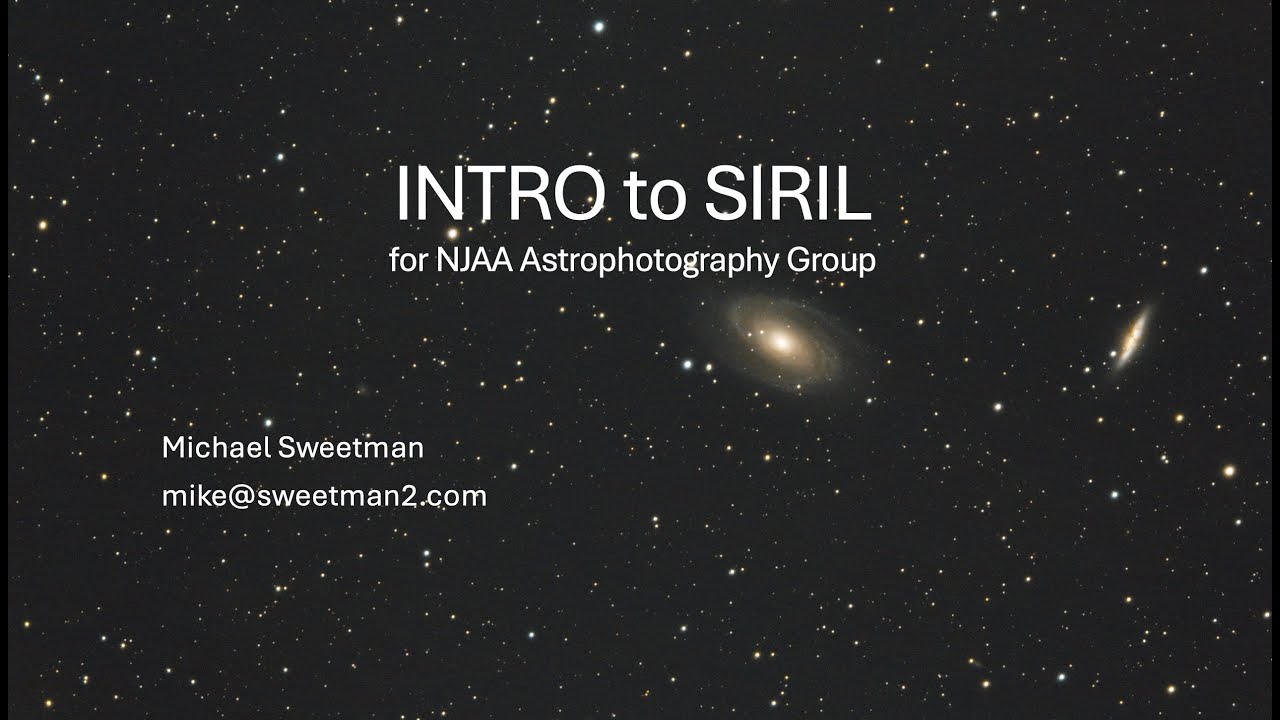 INTRO to SIRIL
for NJAA Astrophotography Group

Michael Sweetman
mike@sweetman2.com